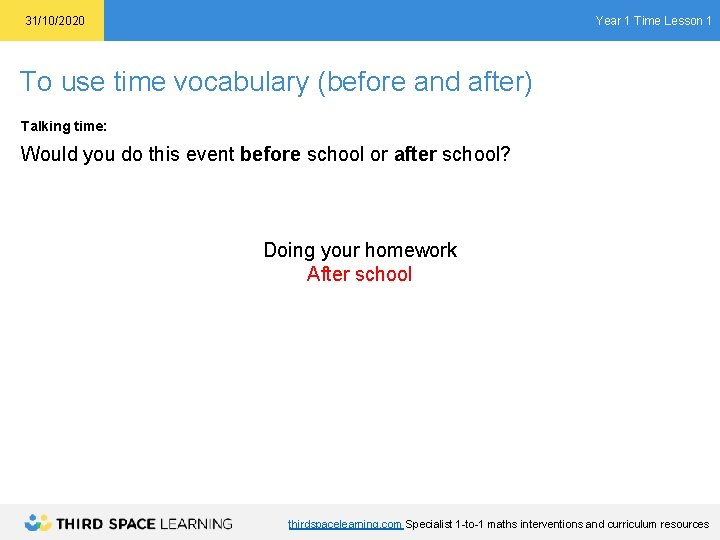 31/10/2020

Year 1 Time Lesson 1

To use time vocabulary (before and after)

Talking time:

Would you do this event before school or after school?

Doing your homework
After school

THIRD SPACE LEARNING

thirdspacelearning.com Specialist 1-to-1 maths interventions and curriculum resources